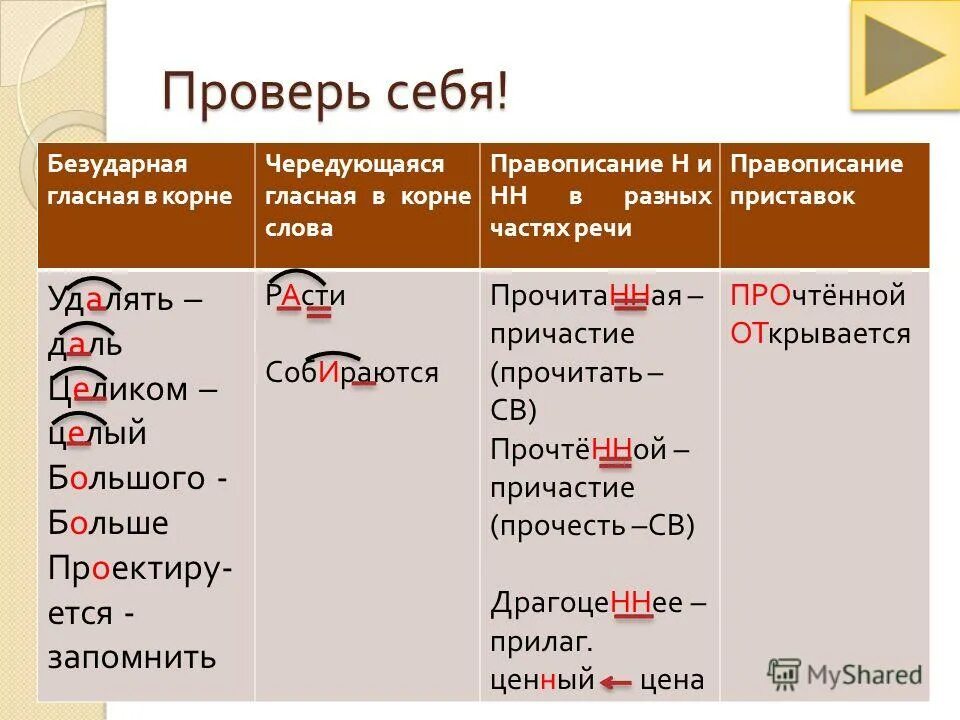 Проверь себя!

| Безударная гласная в корне | Чередующаяся гласная в корне слова | Правописание Н и НН в разных частях речи | Правописание приставок |
|---|---|---|---|
| Удалять – даль Целиком – целый Большого - Больше Проектируется - запомнить | РАсти СобИраются | ПрочитаННая – причастие (прочитать – СВ) ПрочтёННой – причастие (прочесть –СВ) ДрагоцеННее – прилаг. ценный ← цена | ПРОчтённой ОТкрывается |

MyShared